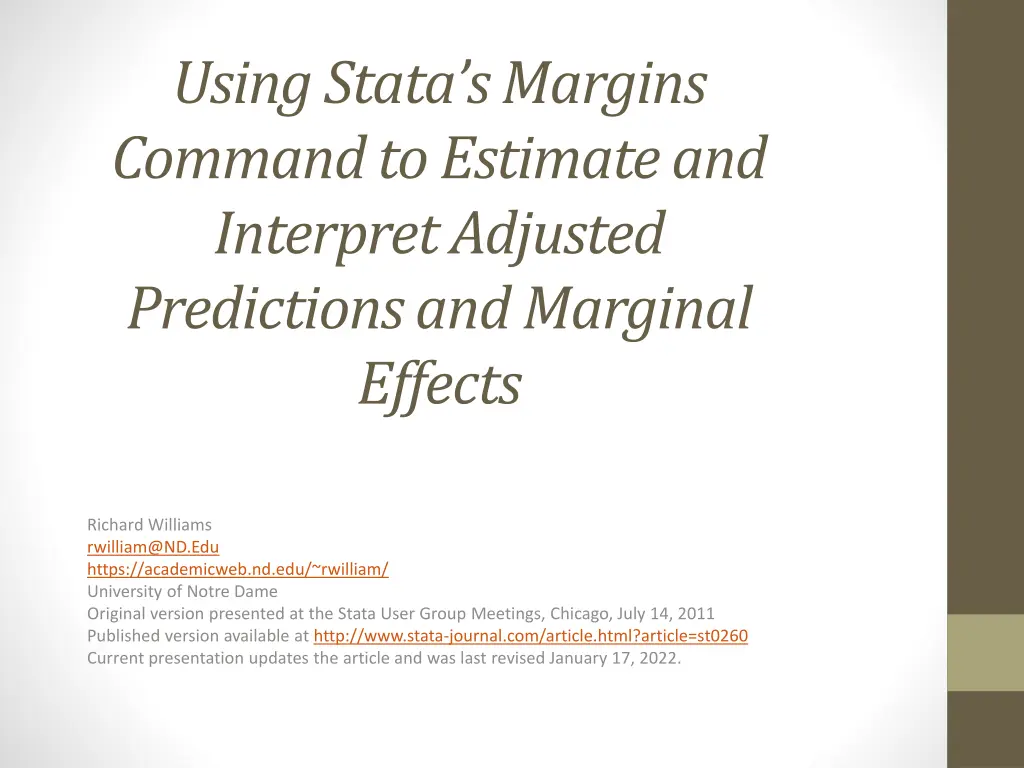 Using Stata's Margins Command to Estimate and Interpret Adjusted Predictions and Marginal Effects

Richard Williams
rwilliam@ND.Edu
https://academicweb.nd.edu/~rwilliam/
University of Notre Dame
Original version presented at the Stata User Group Meetings, Chicago, July 14, 2011
Published version available at http://www.stata-journal.com/article.html?article=st0260
Current presentation updates the article and was last revised January 17, 2022.